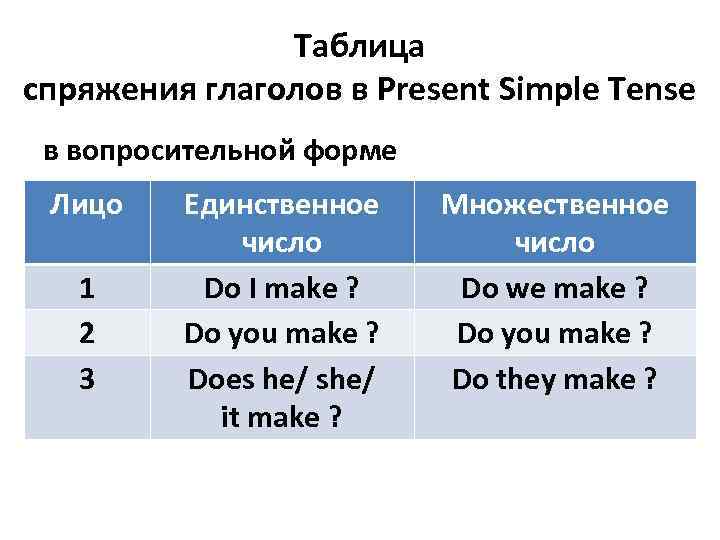 Таблица
спряжения глаголов в Present Simple Tense

в вопросительной форме

| Лицо | Единственное число | Множественное число |
|---|---|---|
| 1 | Do I make ? | Do we make ? |
| 2 | Do you make ? | Do you make ? |
| 3 | Does he/ she/ it make ? | Do they make ? |